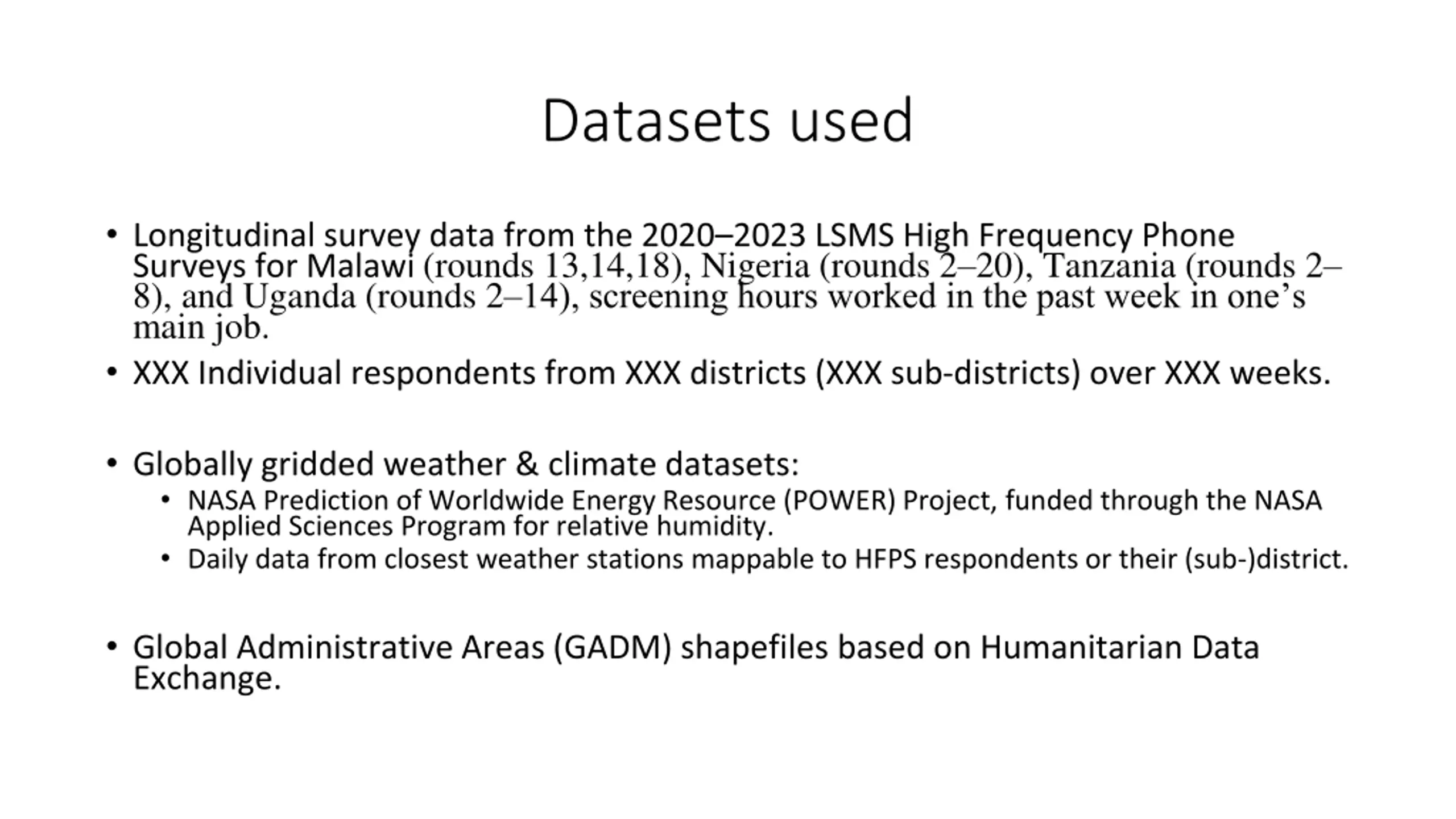 Datasets used

• Longitudinal survey data from the 2020–2023 LSMS High Frequency Phone Surveys for Malawi (rounds 13,14,18), Nigeria (rounds 2–20), Tanzania (rounds 2–8), and Uganda (rounds 2–14), screening hours worked in the past week in one’s main job.

• XXX Individual respondents from XXX districts (XXX sub-districts) over XXX weeks.

• Globally gridded weather & climate datasets:
 • NASA Prediction of Worldwide Energy Resource (POWER) Project, funded through the NASA Applied Sciences Program for relative humidity.
 • Daily data from closest weather stations mappable to HFPS respondents or their (sub-)district.

• Global Administrative Areas (GADM) shapefiles based on Humanitarian Data Exchange.